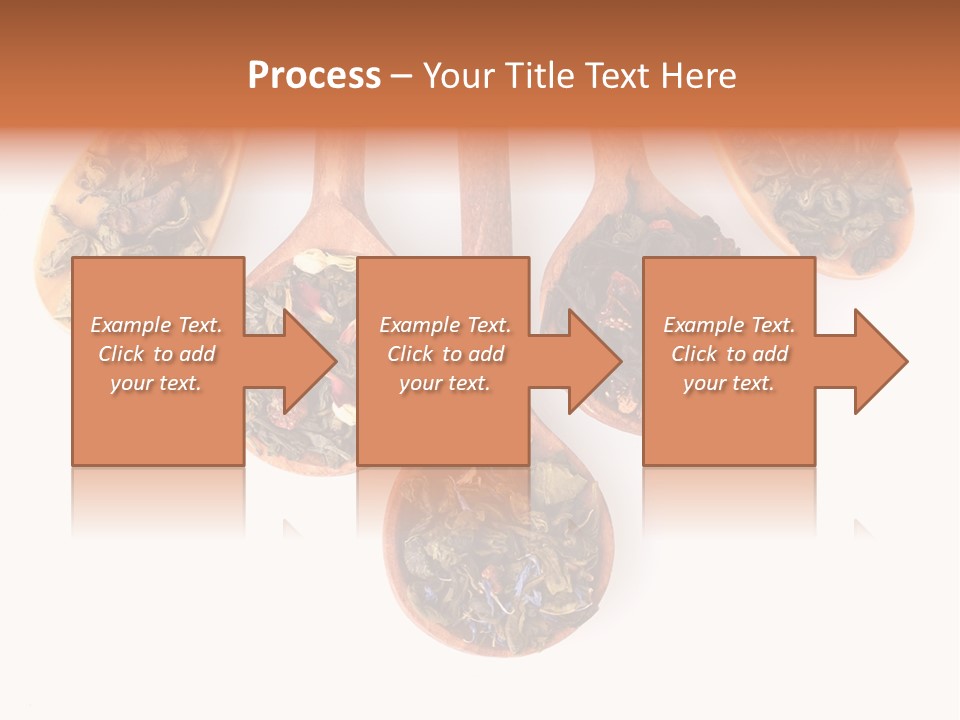 Process – Your Title Text Here

Example Text. Click to add your text.

Example Text. Click to add your text.

Example Text. Click to add your text.